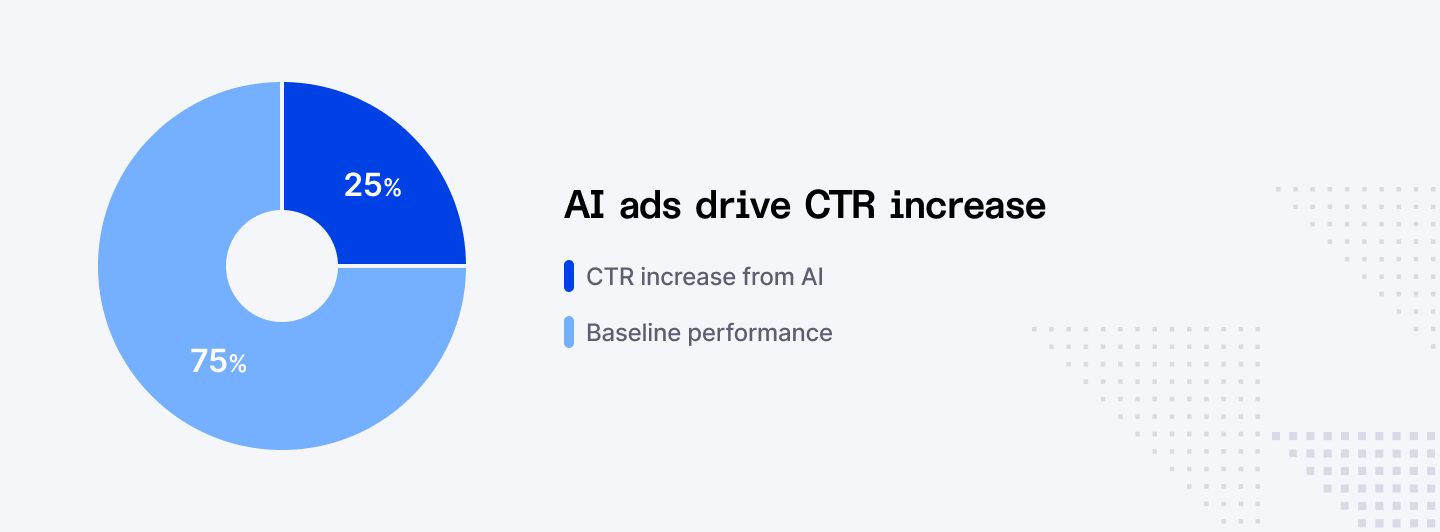 25%

75%

AI ads drive CTR increase

CTR increase from AI

Baseline performance